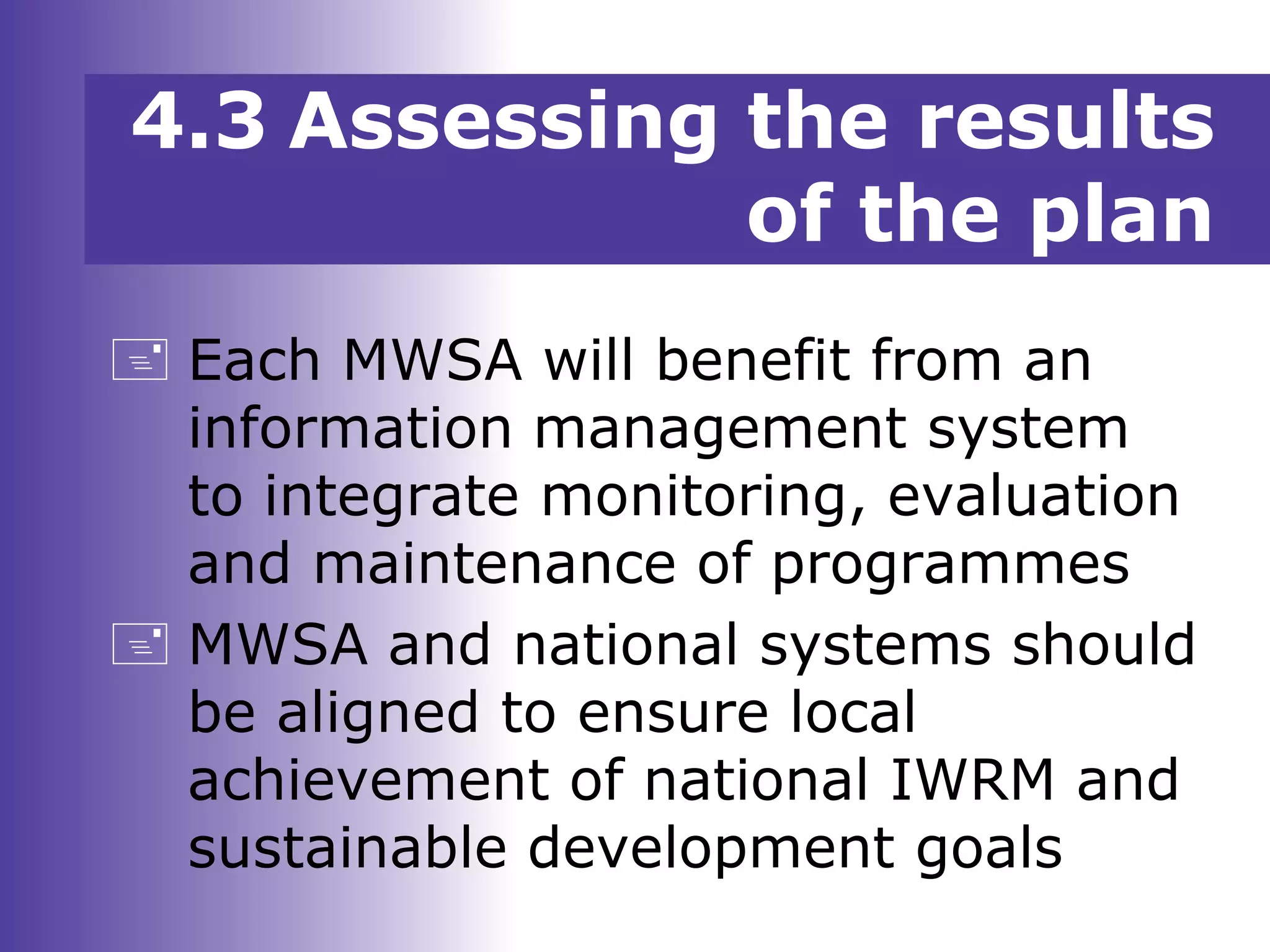 4.3 Assessing the results of the plan

Each MWSA will benefit from an information management system to integrate monitoring, evaluation and maintenance of programmes

MWSA and national systems should be aligned to ensure local achievement of national IWRM and sustainable development goals